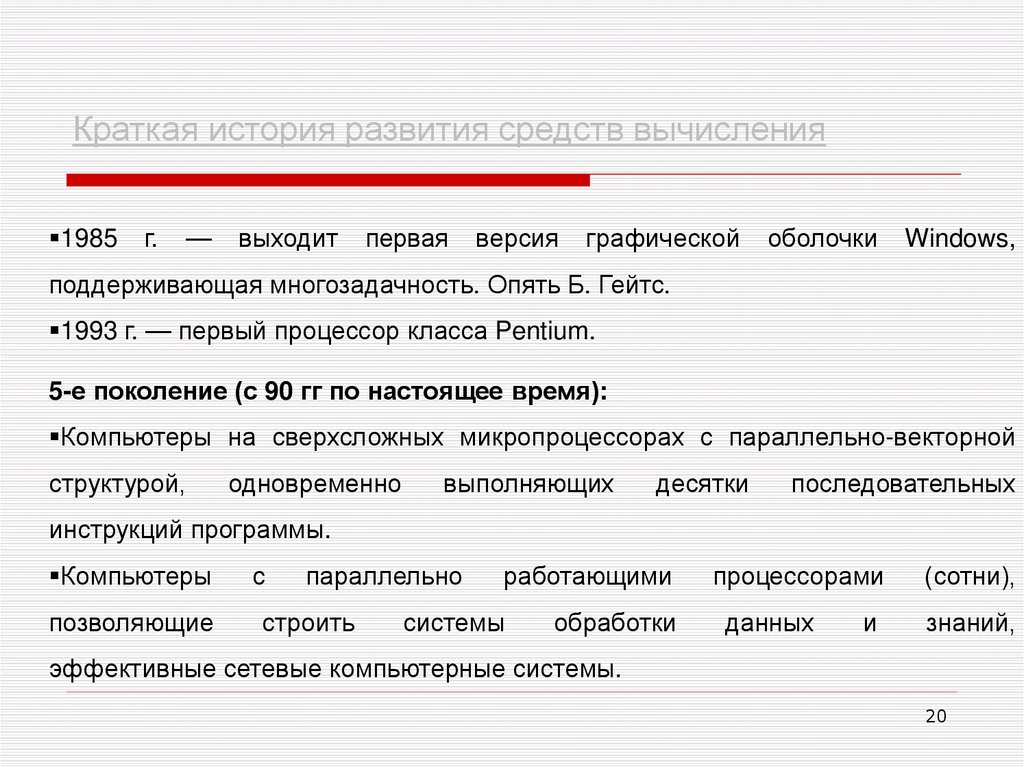 Краткая история развития средств вычисления

▪1985 г. — выходит первая версия графической оболочки Windows, поддерживающая многозадачность. Опять Б. Гейтс.
▪1993 г. — первый процессор класса Pentium.

5-е поколение (с 90 гг по настоящее время):
▪Компьютеры на сверхсложных микропроцессорах с параллельно-векторной структурой, одновременно выполняющих десятки последовательных инструкций программы.
▪Компьютеры с параллельно работающими процессорами (сотни), позволяющие строить системы обработки данных и знаний, эффективные сетевые компьютерные системы.

20